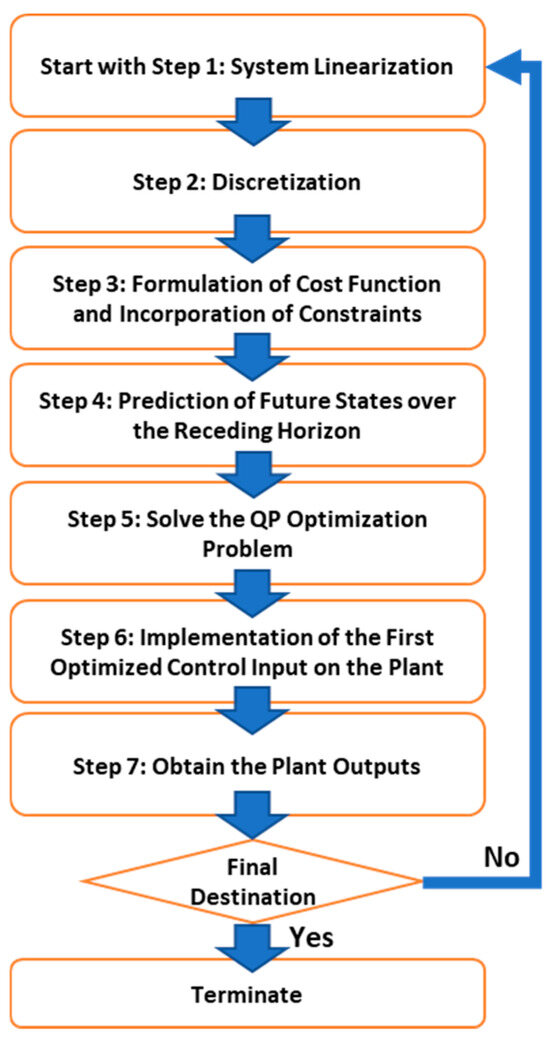 Start with Step 1: System Linearization

Step 2: Discretization

Step 3: Formulation of Cost Function and Incorporation of Constraints

Step 4: Prediction of Future States over the Receding Horizon

Step 5: Solve the QP Optimization Problem

Step 6: Implementation of the First Optimized Control Input on the Plant

Step 7: Obtain the Plant Outputs

Final Destination

No

Yes

Terminate